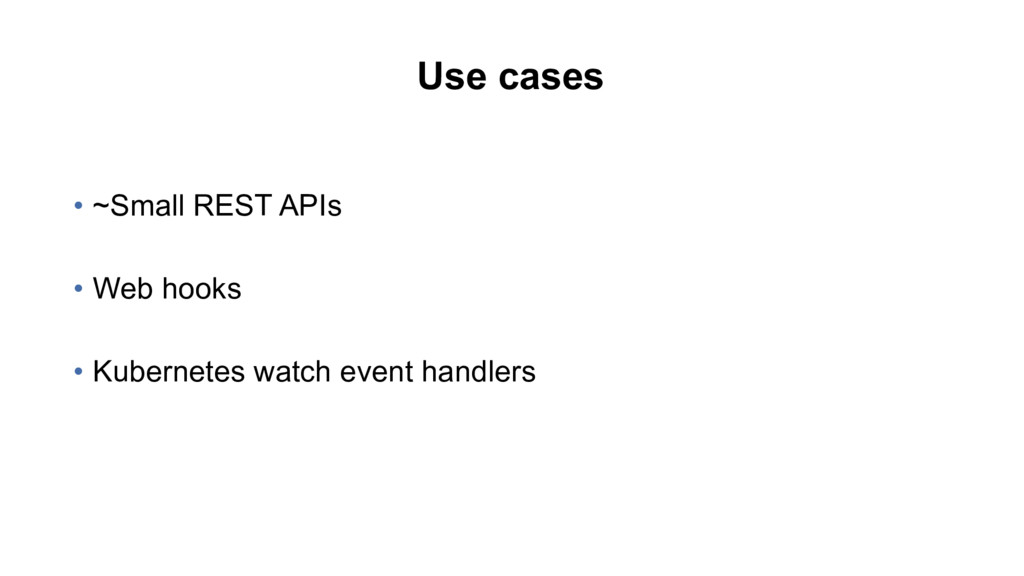 Use cases

• ~Small REST APIs

• Web hooks

• Kubernetes watch event handlers